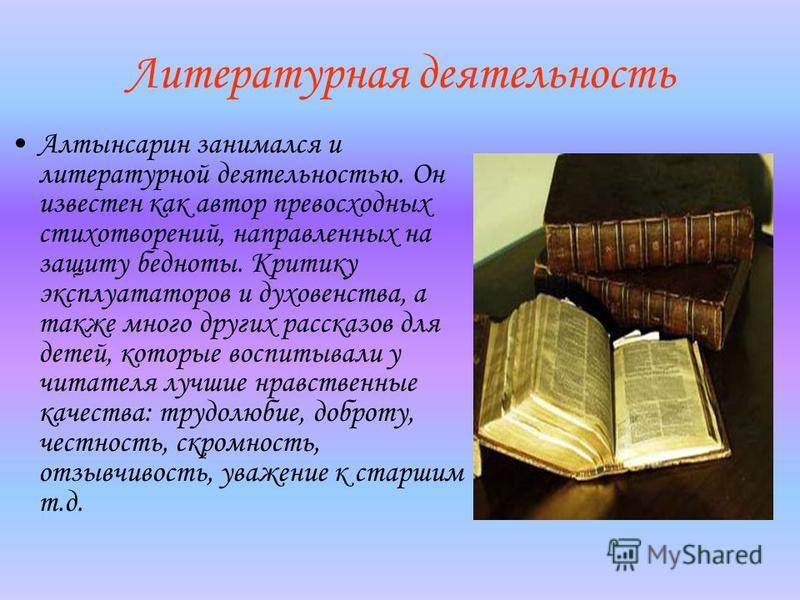 Литературная деятельность

• Алтынсарин занимался и литературной деятельностью. Он известен как автор превосходных стихотворений, направленных на защиту бедноты. Критику эксплуататоров и духовенства, а также много других рассказов для детей, которые воспитывали у читателя лучшие нравственные качества: трудолюбие, доброту, честность, скромность, отзывчивость, уважение к старшим т.д.

MyShared